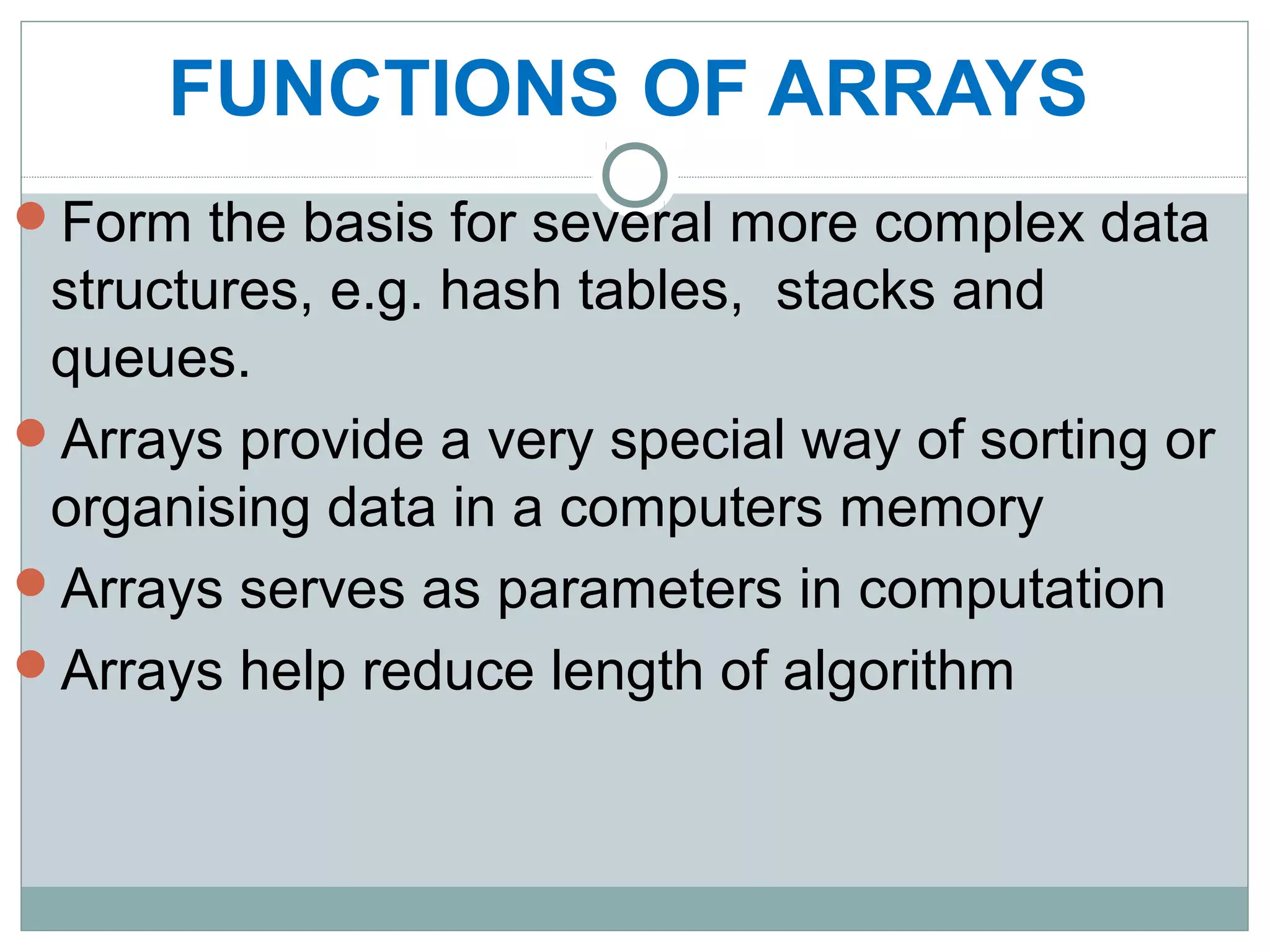 FUNCTIONS OF ARRAYS

Form the basis for several more complex data structures, e.g. hash tables, stacks and queues.

Arrays provide a very special way of sorting or organising data in a computers memory

Arrays serves as parameters in computation

Arrays help reduce length of algorithm